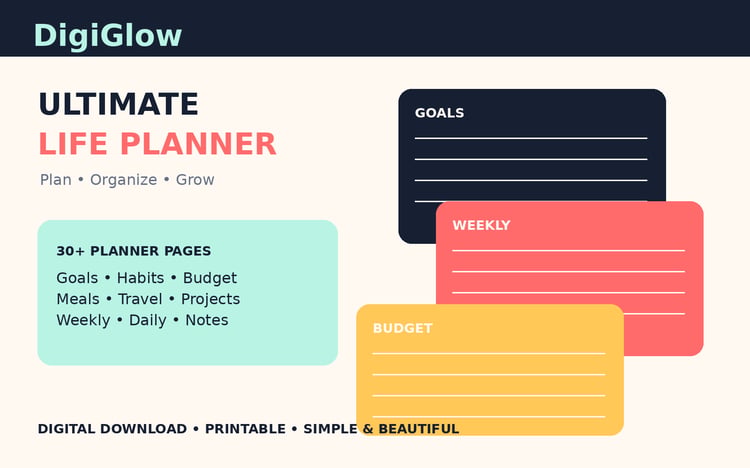 DigiGlow

ULTIMATE
LIFE PLANNER

Plan • Organize • Grow

30+ PLANNER PAGES

Goals • Habits • Budget
Meals • Travel • Projects
Weekly • Daily • Notes

GOALS

WEEKLY

BUDGET

DIGITAL DOWNLOAD • PRINTABLE • SIMPLE & BEAUTIFUL